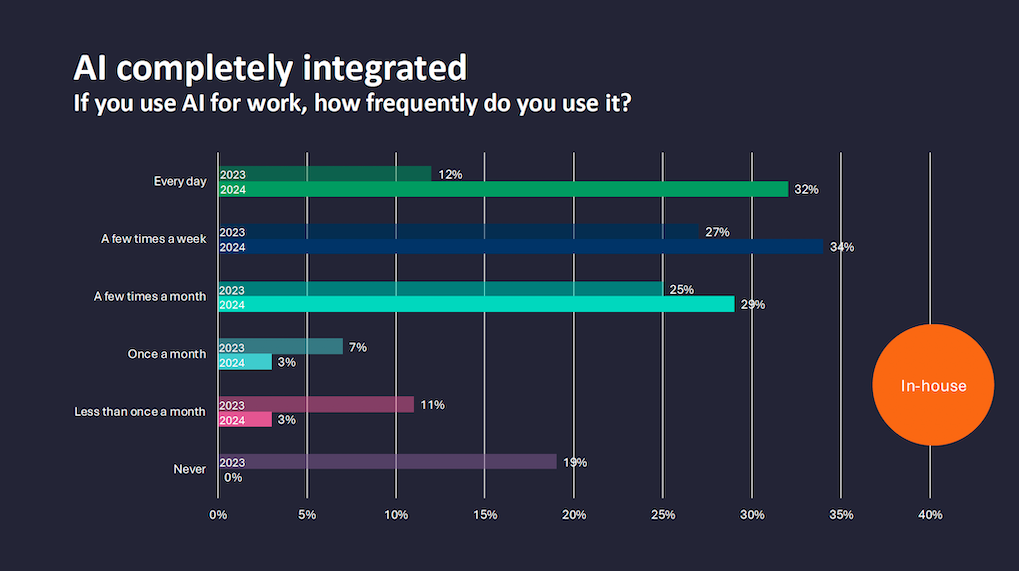 AI completely integrated
If you use AI for work, how frequently do you use it?

Every day
2023 12%
2024 32%

A few times a week
2023 27%
2024 34%

A few times a month
2023 25%
2024 29%

Once a month
2023 7%
2024 3%

Less than once a month
2023 11%
2024 3%

Never
2023 19%
0%

0% 5% 10% 15% 20% 25% 30% 35% 40%

In-house